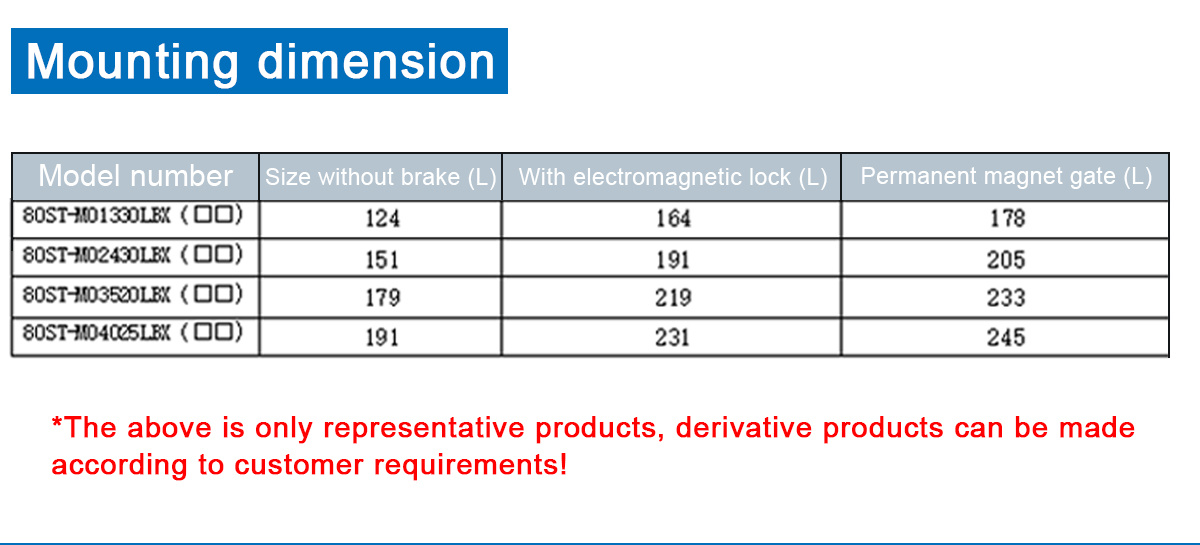 Mounting dimension

| Model number | Size without brake (L) | With electromagnetic lock (L) | Permanent magnet gate (L) |
|---|---|---|---|
| 80ST-M01330LBX (□□) | 124 | 164 | 178 |
| 80ST-M02430LBX (□□) | 151 | 191 | 205 |
| 80ST-M03520LBX (□□) | 179 | 219 | 233 |
| 80ST-M04025LBX (□□) | 191 | 231 | 245 |

*The above is only representative products, derivative products can be made according to customer requirements!